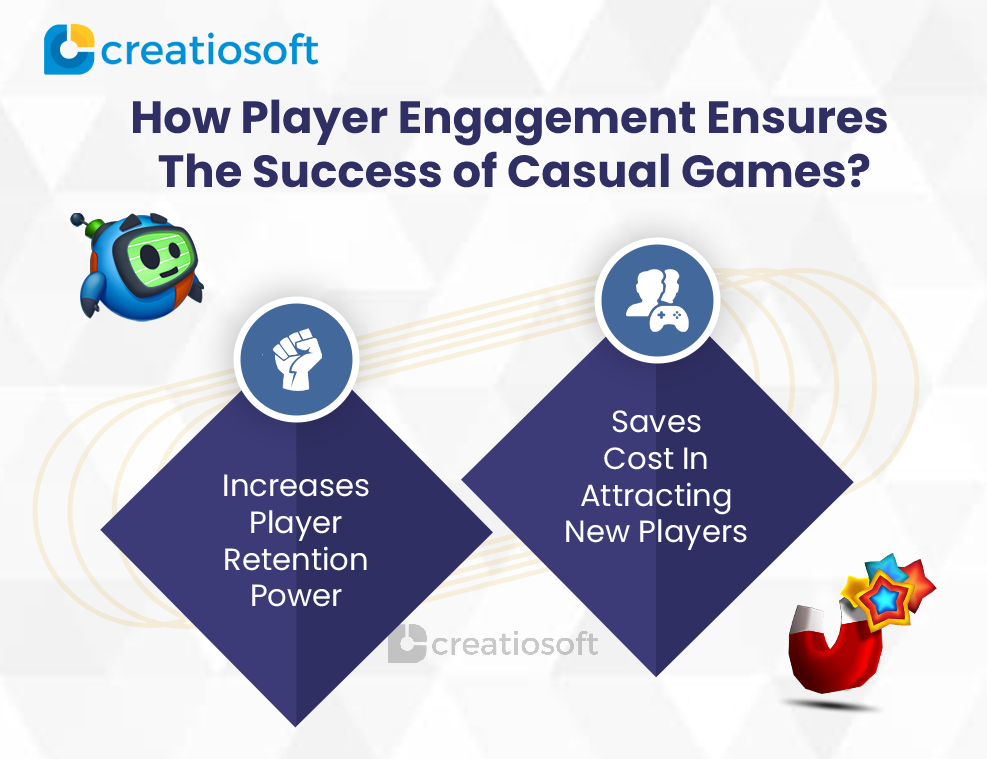 creatiosoft

How Player Engagement Ensures The Success of Casual Games?

Increases Player Retention Power

Saves Cost In Attracting New Players

creatiosoft